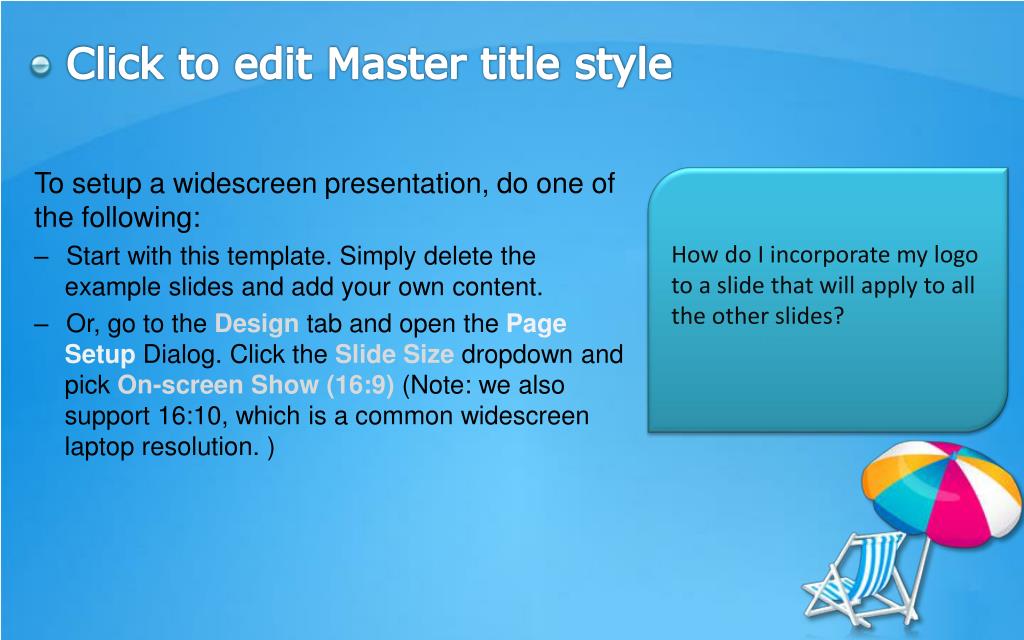 Click to edit Master title style

To setup a widescreen presentation, do one of the following:

– Start with this template. Simply delete the example slides and add your own content.

– Or, go to the Design tab and open the Page Setup Dialog. Click the Slide Size dropdown and pick On-screen Show (16:9) (Note: we also support 16:10, which is a common widescreen laptop resolution. )

How do I incorporate my logo to a slide that will apply to all the other slides?